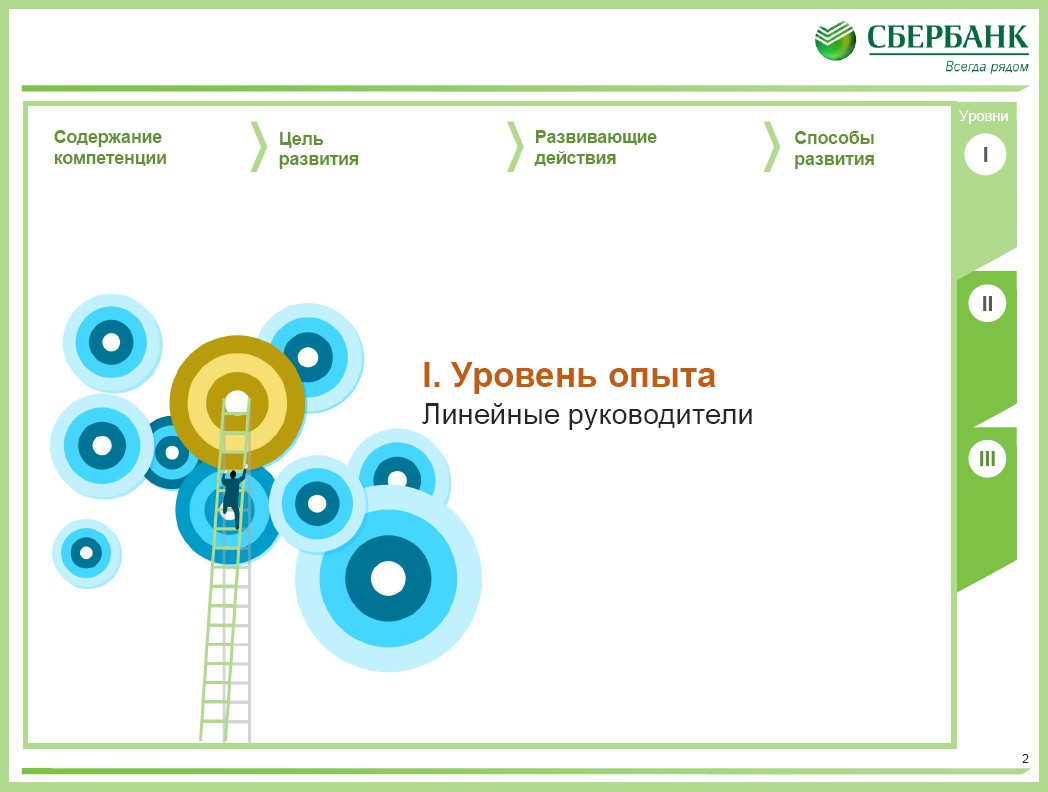 СБЕРБАНК
Всегда рядом

Содержание компетенции

Цель развития

Развивающие действия

Способы развития

Уровни
I
II
III

I. Уровень опыта
Линейные руководители

2